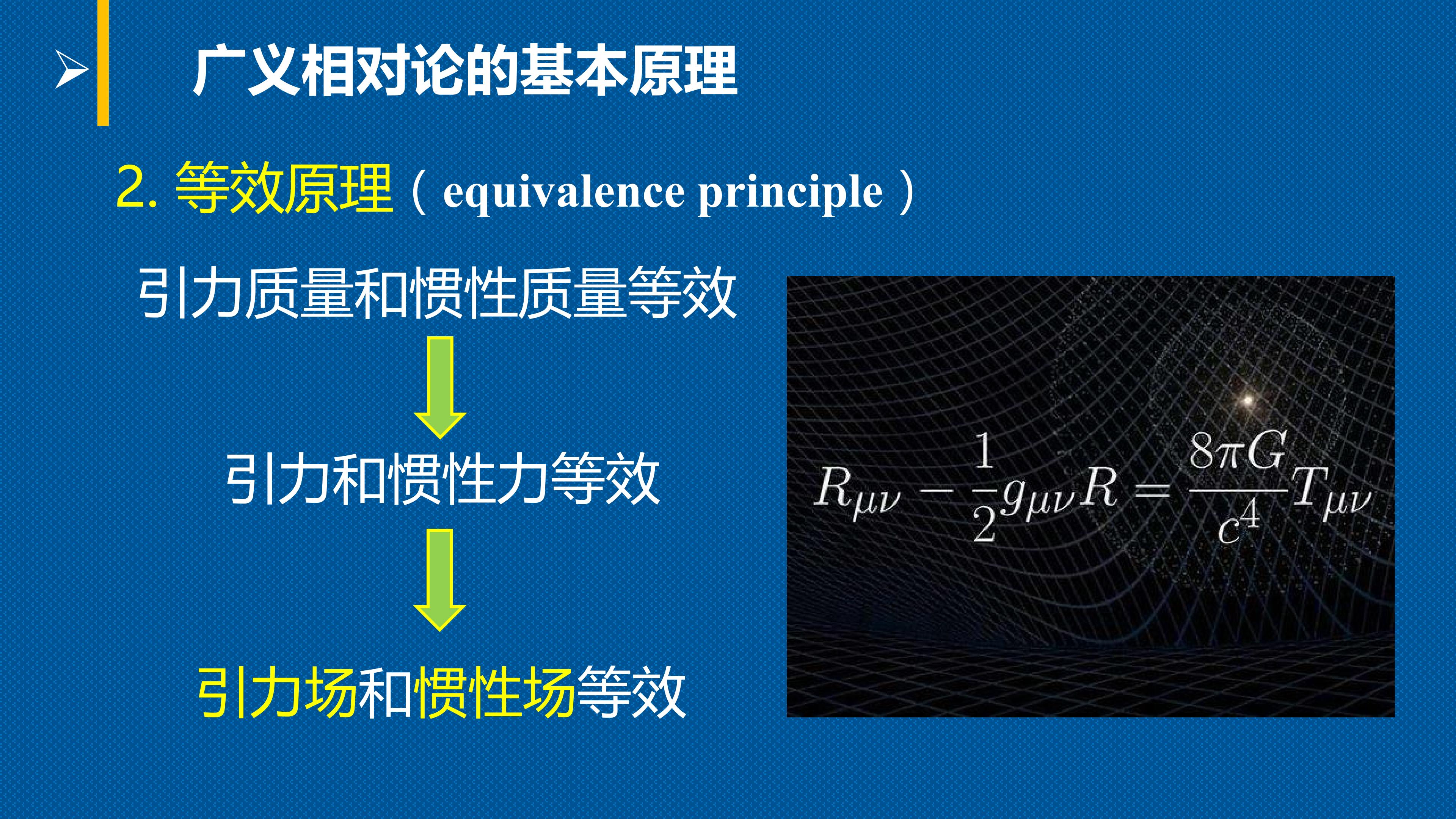 ➢ 广义相对论的基本原理

2.等效原理（equivalence principle）

引力质量和惯性质量等效

引力和惯性力等效

引力场和惯性场等效

$R_{\mu\nu} - \frac{1}{2}g_{\mu\nu}R = \frac{8\pi G}{c^4}T_{\mu\nu}$